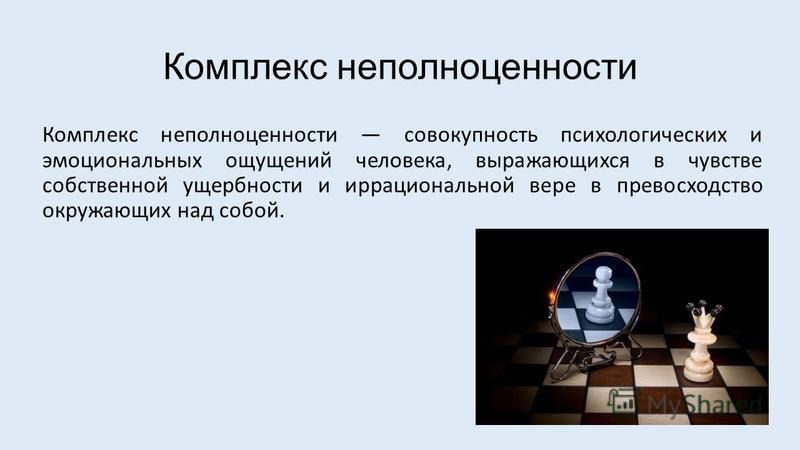 Комплекс неполноценности

Комплекс неполноценности — совокупность психологических и эмоциональных ощущений человека, выражающихся в чувстве собственной ущербности и иррациональной вере в превосходство окружающих над собой.

MyShared